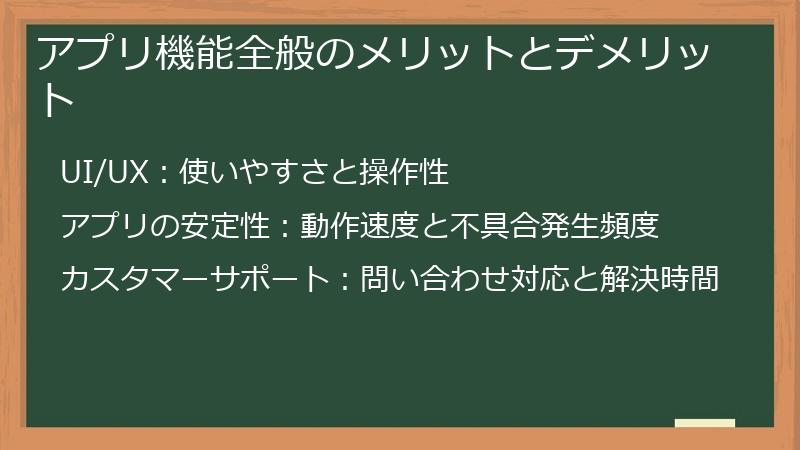 アプリ機能全般のメリットとデメリット

UI/UX：使いやすさと操作性

アプリの安定性：動作速度と不具合発生頻度

カスタマーサポート：問い合わせ対応と解決時間